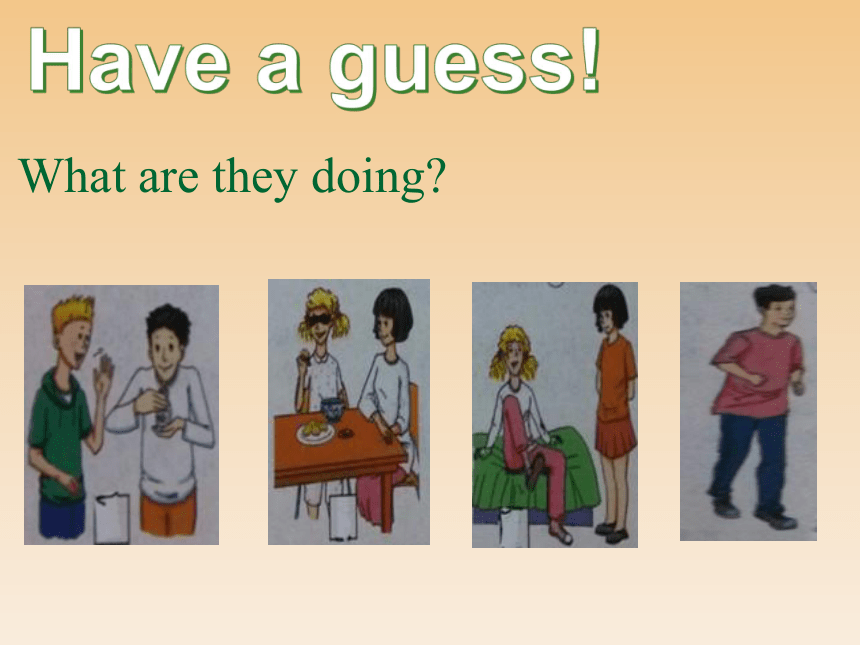 Have a guess!

What are they doing?